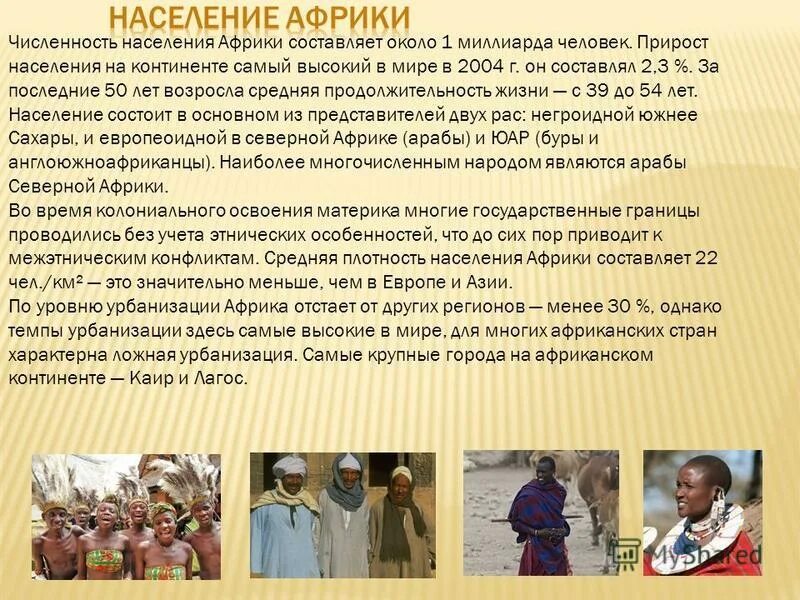 НАСЕЛЕНИЕ АФРИКИ

Численность населения Африки составляет около 1 миллиарда человек. Прирост населения на континенте самый высокий в мире в 2004 г. он составлял 2,3 %. За последние 50 лет возросла средняя продолжительность жизни — с 39 до 54 лет. Население состоит в основном из представителей двух рас: негроидной южнее Сахары, и европеоидной в северной Африке (арабы) и ЮАР (буры и англоюжноафриканцы). Наиболее многочисленным народом являются арабы Северной Африки.
Во время колониального освоения материка многие государственные границы проводились без учета этнических особенностей, что до сих пор приводит к межэтническим конфликтам. Средняя плотность населения Африки составляет 22 чел./км² — это значительно меньше, чем в Европе и Азии.
По уровню урбанизации Африка отстает от других регионов — менее 30 %, однако темпы урбанизации здесь самые высокие в мире, для многих африканских стран характерна ложная урбанизация. Самые крупные города на африканском континенте — Каир и Лагос.

MyShared